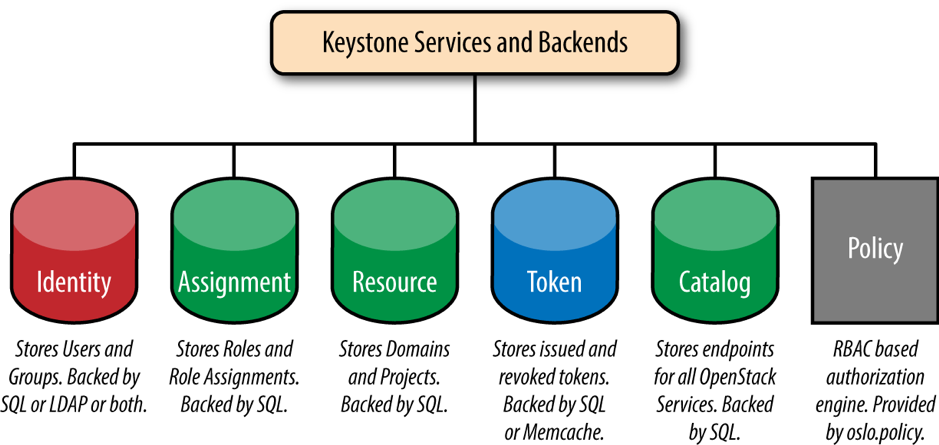 Keystone Services and Backends

Identity
Stores Users and Groups. Backed by SQL or LDAP or both.

Assignment
Stores Roles and Role Assignments. Backed by SQL.

Resource
Stores Domains and Projects. Backed by SQL.

Token
Stores issued and revoked tokens. Backed by SQL or Memcache.

Catalog
Stores endpoints for all OpenStack Services. Backed by SQL.

Policy
RBAC based authorization engine. Provided by oslo.policy.